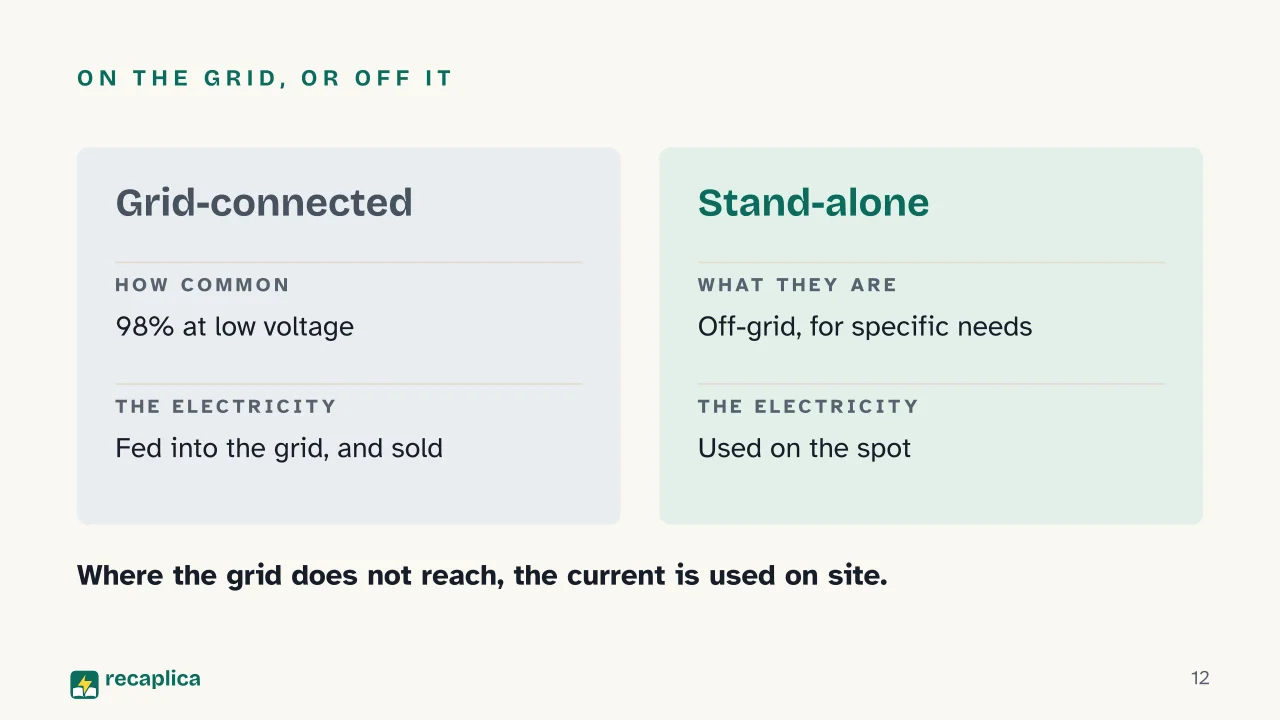 ON THE GRID, OR OFF IT

Grid-connected

HOW COMMON

98% at low voltage

THE ELECTRICITY

Fed into the grid, and sold

Stand-alone

WHAT THEY ARE

Off-grid, for specific needs

THE ELECTRICITY

Used on the spot

Where the grid does not reach, the current is used on site.

recaplica

12